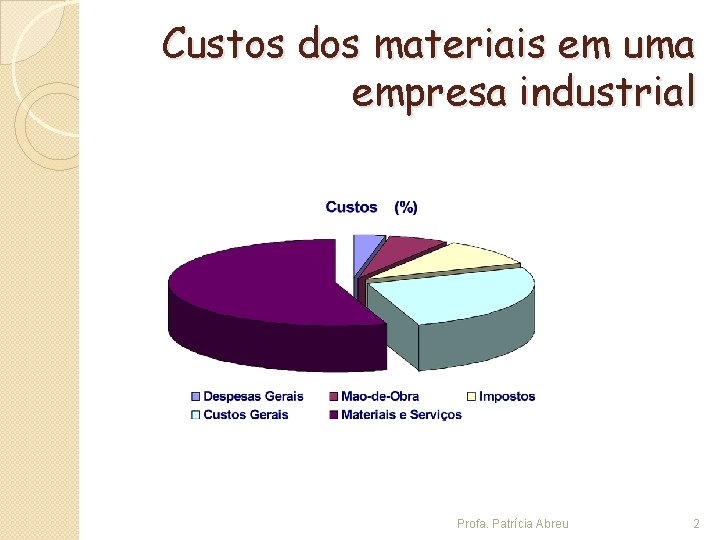 Custos dos materiais em uma empresa industrial

Custos (%)

Despesas Gerais
Mao-de-Obra
Impostos
Custos Gerais
Materiais e Serviços

Profa. Patrícia Abreu

2